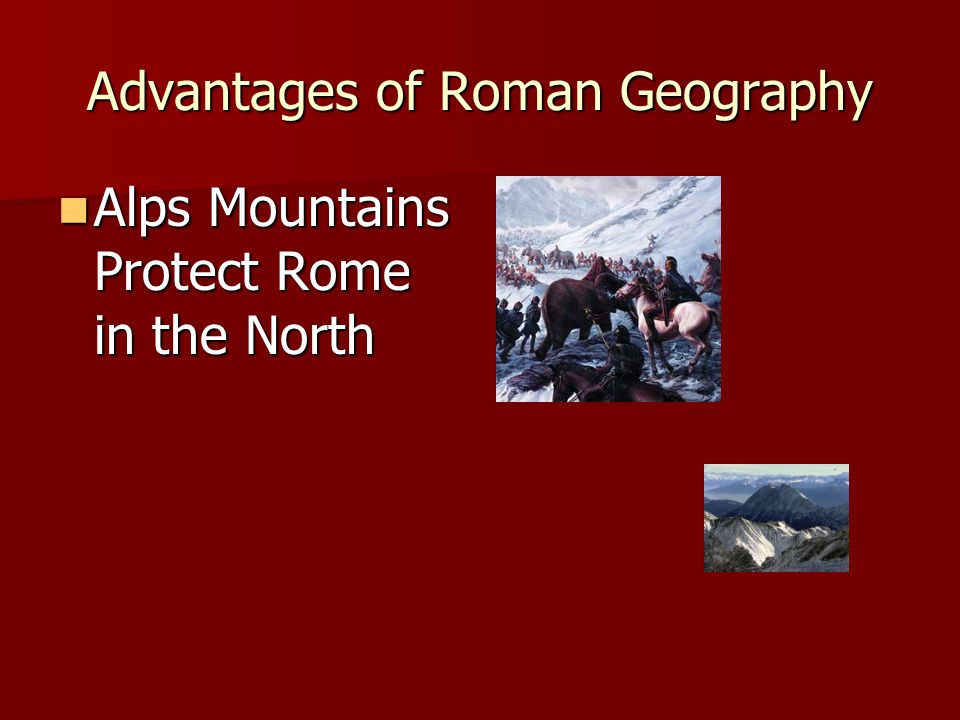 Advantages of Roman Geography

Alps Mountains Protect Rome in the North